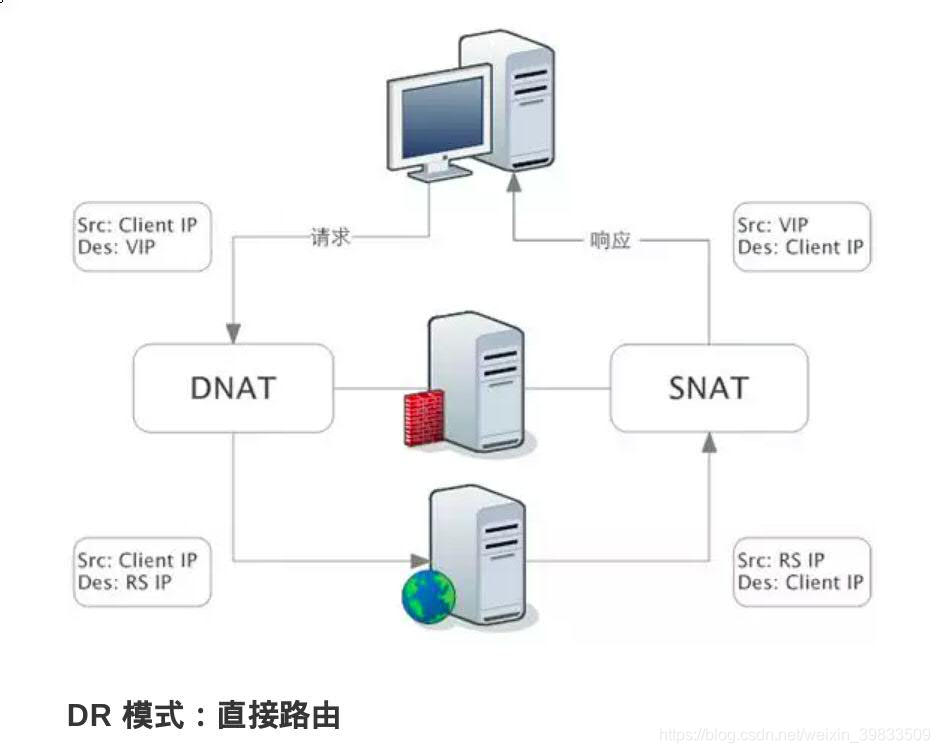 Src: Client IP
Des: VIP

请求

响应

Src: VIP
Des: Client IP

DNAT

SNAT

Src: Client IP
Des: RS IP

Src: RS IP
Des: Client IP

DR 模式：直接路由

https://blog.csdn.net/weixin_39833509